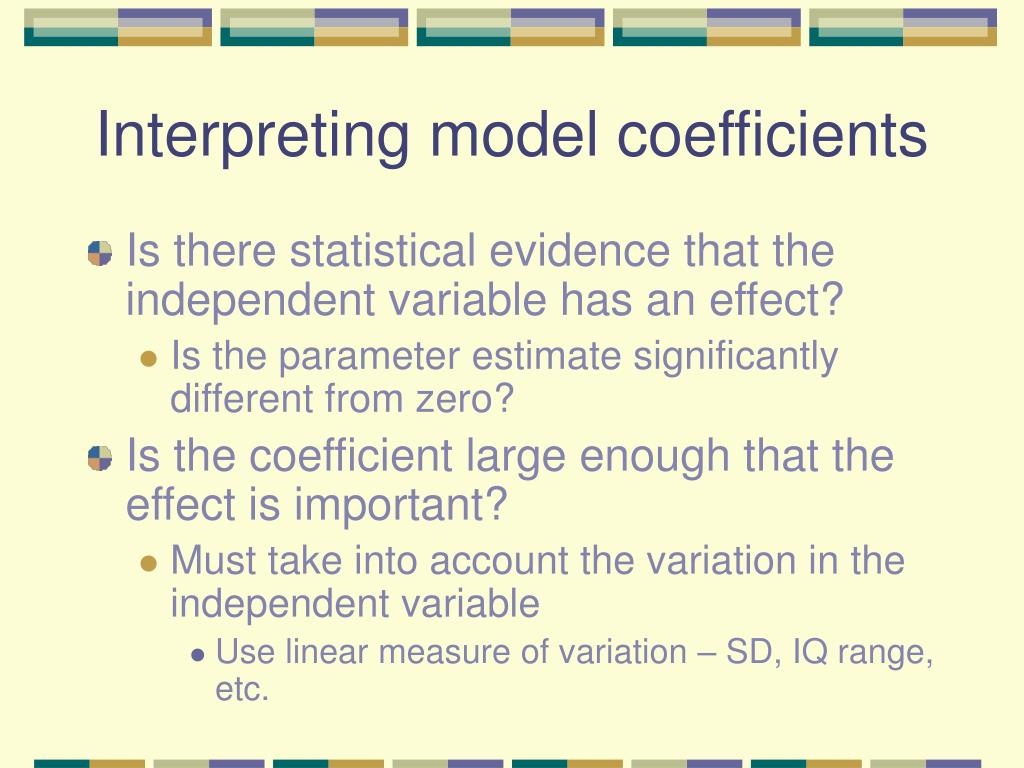 Interpreting model coefficients

Is there statistical evidence that the independent variable has an effect?

Is the parameter estimate significantly different from zero?

Is the coefficient large enough that the effect is important?

Must take into account the variation in the independent variable

Use linear measure of variation – SD, IQ range, etc.